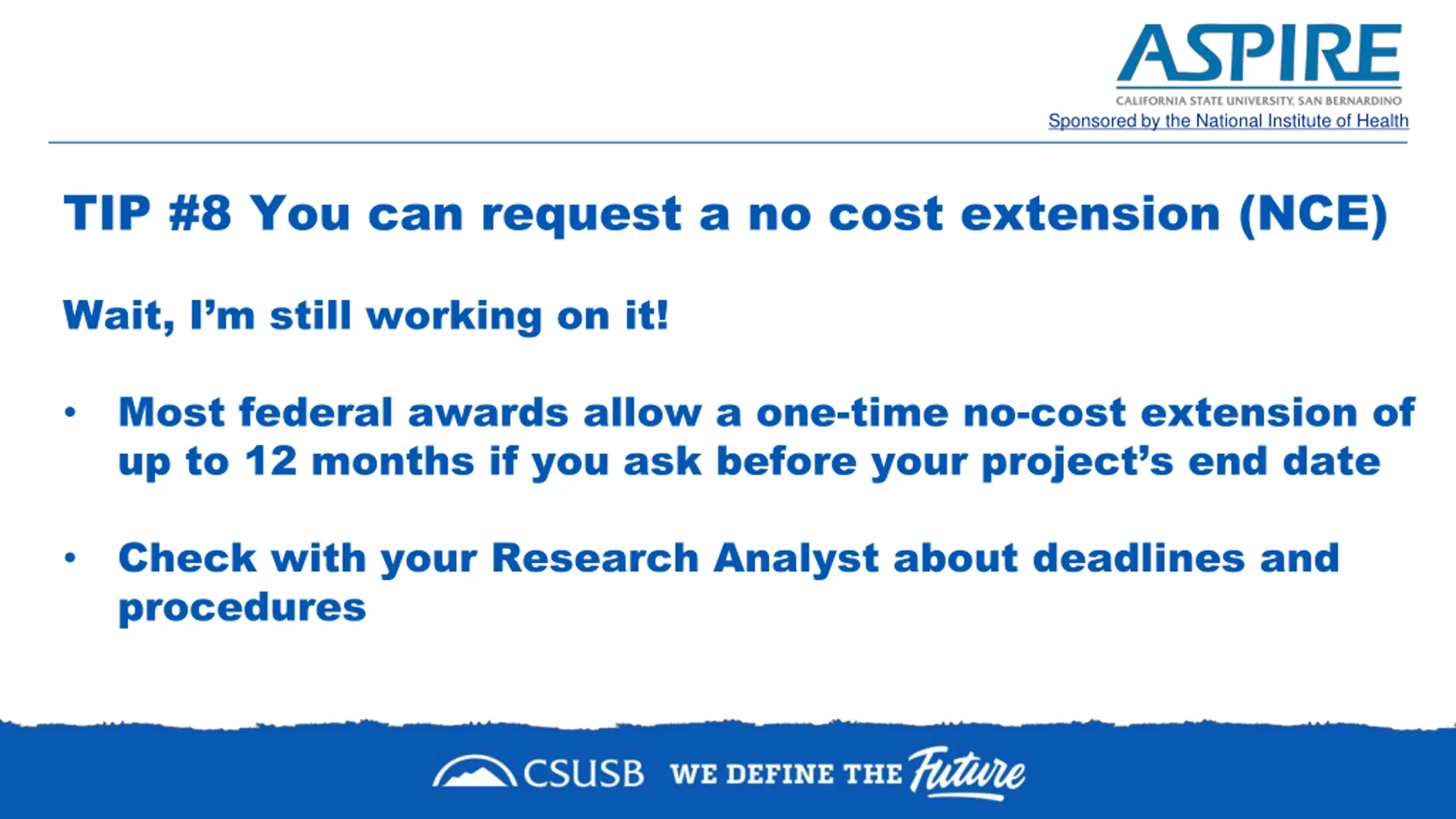 ASPIRE
CALIFORNIA STATE UNIVERSITY, SAN BERNARDINO
Sponsored by the National Institute of Health

TIP #8 You can request a no cost extension (NCE)

Wait, I'm still working on it!

• Most federal awards allow a one-time no-cost extension of up to 12 months if you ask before your project's end date

• Check with your Research Analyst about deadlines and procedures

CSUSB WE DEFINE THE Future